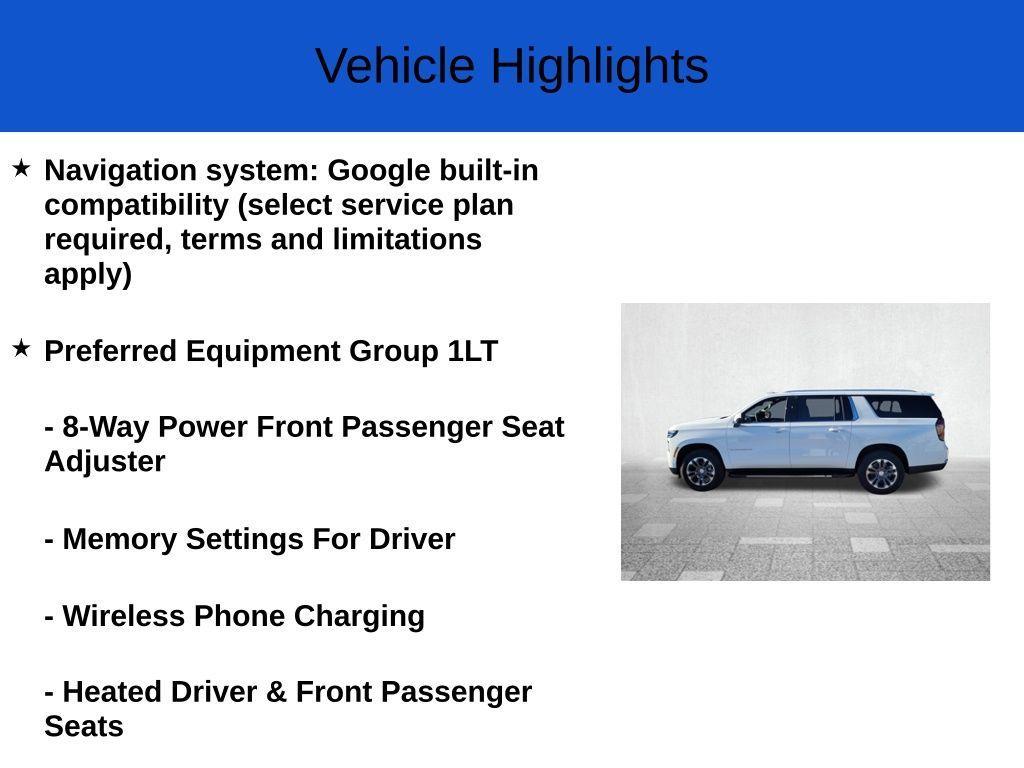 Vehicle Highlights

★ Navigation system: Google built-in compatibility (select service plan required, terms and limitations apply)

★ Preferred Equipment Group 1LT

- 8-Way Power Front Passenger Seat Adjuster

- Memory Settings For Driver

- Wireless Phone Charging

- Heated Driver & Front Passenger Seats